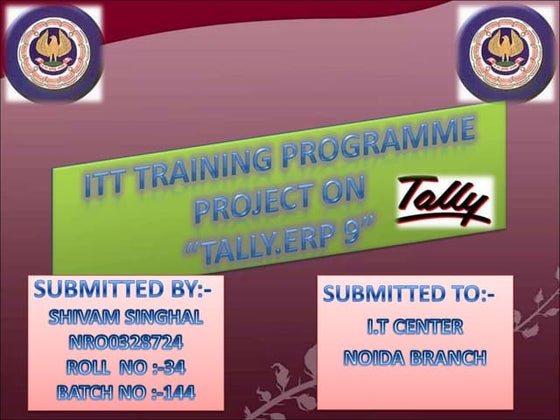 ITT TRAINING PROGRAMME
PROJECT ON
"TALLY.ERP 9"

Tally

SUBMITTED BY:-
SHIVAM SINGHAL
NRO0328724
ROLL NO :-34
BATCH NO :-144

SUBMITTED TO:-
I.T CENTER
NOIDA BRANCH